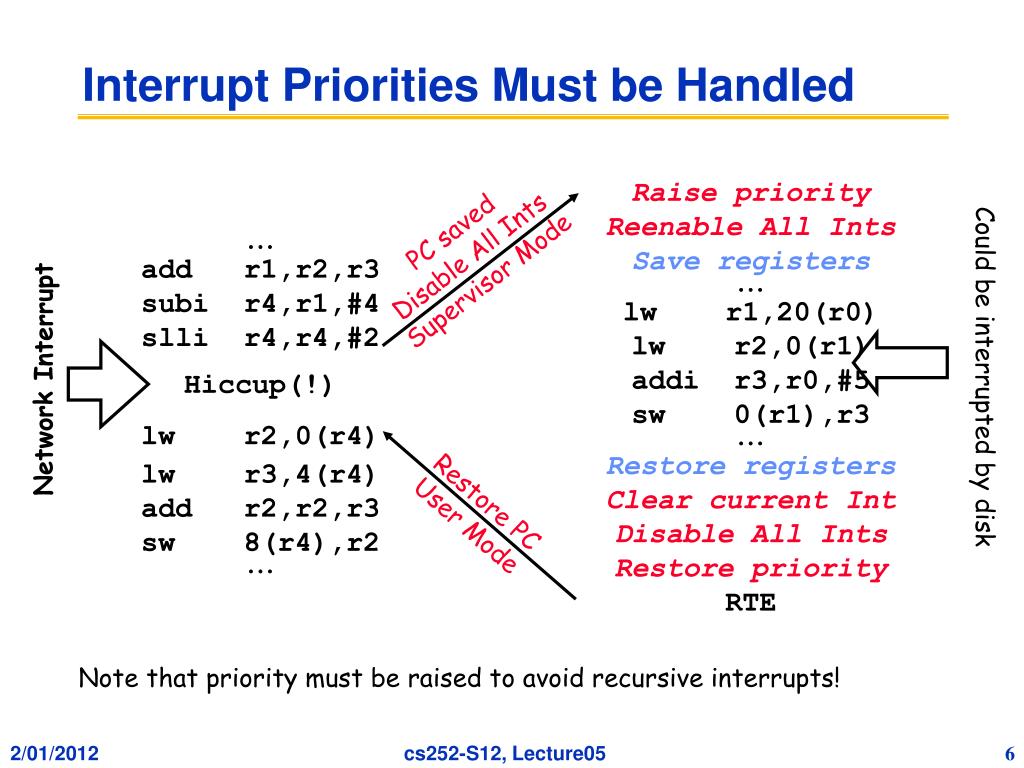 Interrupt Priorities Must be Handled

Network Interrupt

…
add r1,r2,r3
subi r4,r1,#4
slli r4,r4,#2

Hiccup(!)

lw r2,0(r4)
lw r3,4(r4)
add r2,r2,r3
sw 8(r4),r2
…

PC saved
Disable All Ints
Supervisor Mode

Restore PC
User Mode

Raise priority
Reenable All Ints
Save registers
…
lw r1,20(r0)
lw r2,0(r1)
addi r3,r0,#5
sw 0(r1),r3
…
Restore registers
Clear current Int
Disable All Ints
Restore priority
RTE

Could be interrupted by disk

Note that priority must be raised to avoid recursive interrupts!

2/01/2012

cs252-S12, Lecture05

6